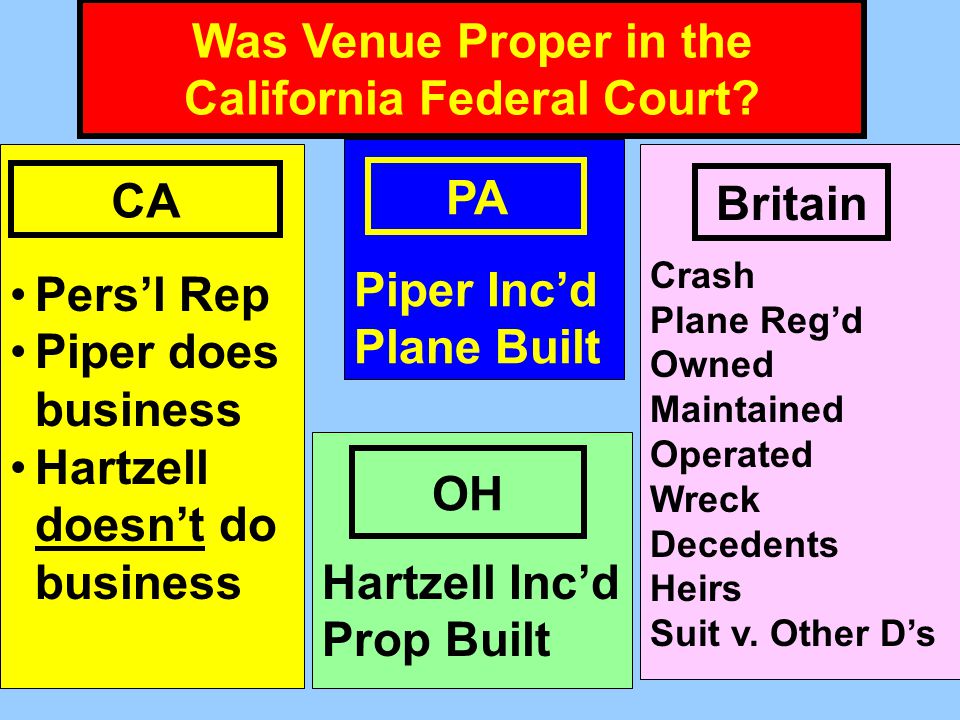 Was Venue Proper in the California Federal Court?

CA

• Pers'l Rep
• Piper does business
• Hartzell doesn't do business

PA

Piper Inc'd
Plane Built

OH

Hartzell Inc'd
Prop Built

Britain

Crash
Plane Reg'd
Owned
Maintained
Operated
Wreck
Decedents
Heirs
Suit v. Other D's